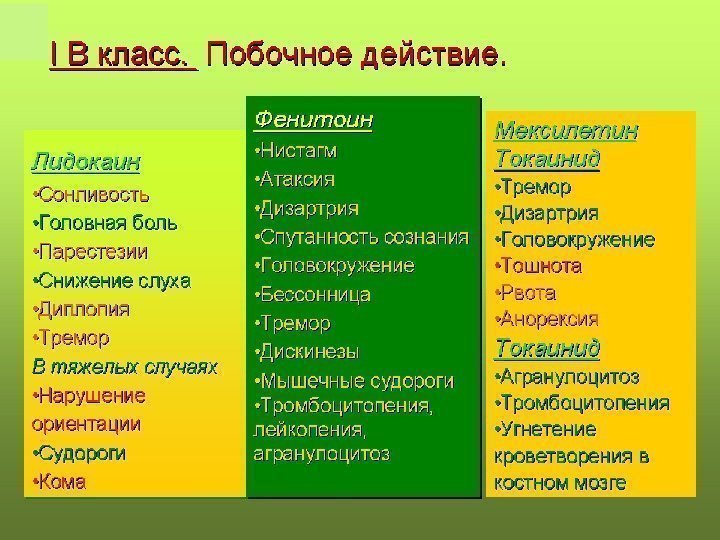 I B класс. Побочное действие.

Лидокаин
•Сонливость
•Головная боль
•Парестезии
•Снижение слуха
•Диплопия
•Тремор
В тяжелых случаях
•Нарушение ориентации
•Судороги
•Кома

Фенитоин
•Нистагм
•Атаксия
•Дизартрия
•Спутанность сознания
•Головокружение
•Бессонница
•Тремор
•Дискинезы
•Мышечные судороги
•Тромбоцитопения, лейкопения, агранулоцитоз

Мексилетин
Токаинид
•Тремор
•Дизартрия
•Головокружение
•Тошнота
•Рвота
•Анорексия
Токаинид
•Агранулоцитоз
•Тромбоцитопения
•Угнетение кроветворения в костном мозге